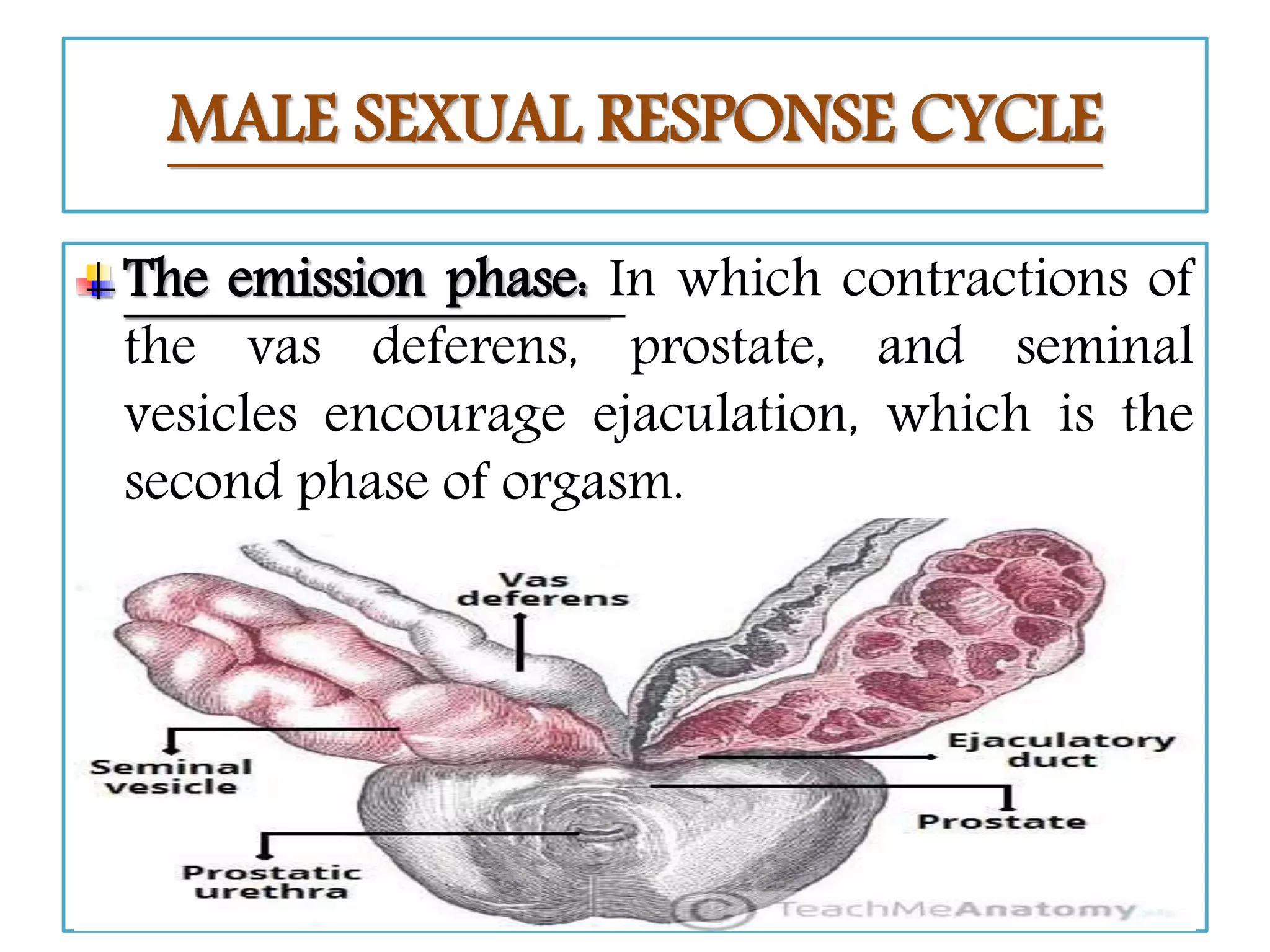 MALE SEXUAL RESPONSE CYCLE

The emission phase: In which contractions of the vas deferens, prostate, and seminal vesicles encourage ejaculation, which is the second phase of orgasm.

Vas deferens

Seminal vesicle

Ejaculatory duct

Prostate

Prostatic urethra

© TeachMeAnatomy